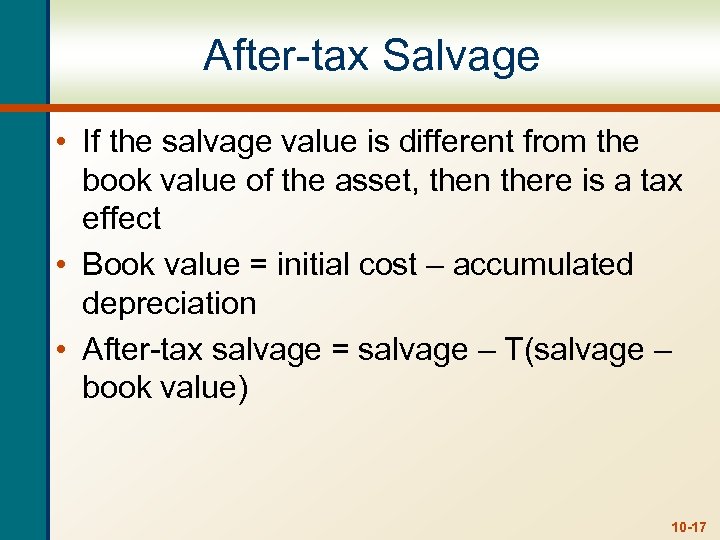 After-tax Salvage

• If the salvage value is different from the book value of the asset, then there is a tax effect

• Book value = initial cost – accumulated depreciation

• After-tax salvage = salvage – T(salvage – book value)

10-17